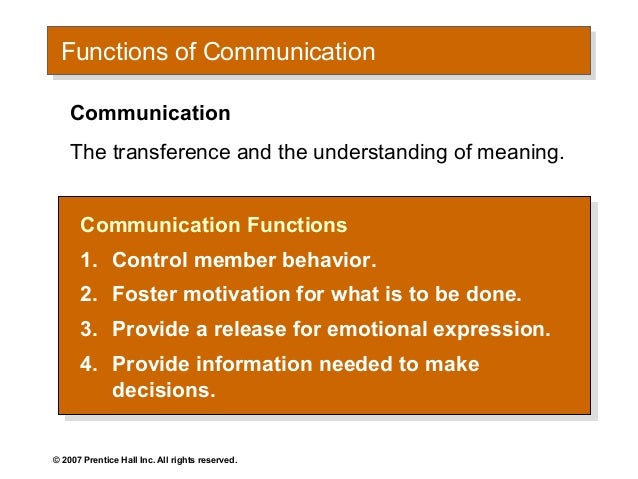 Functions of Communication

Communication

The transference and the understanding of meaning.

Communication Functions

1. Control member behavior.
2. Foster motivation for what is to be done.
3. Provide a release for emotional expression.
4. Provide information needed to make decisions.

© 2007 Prentice Hall Inc. All rights reserved.